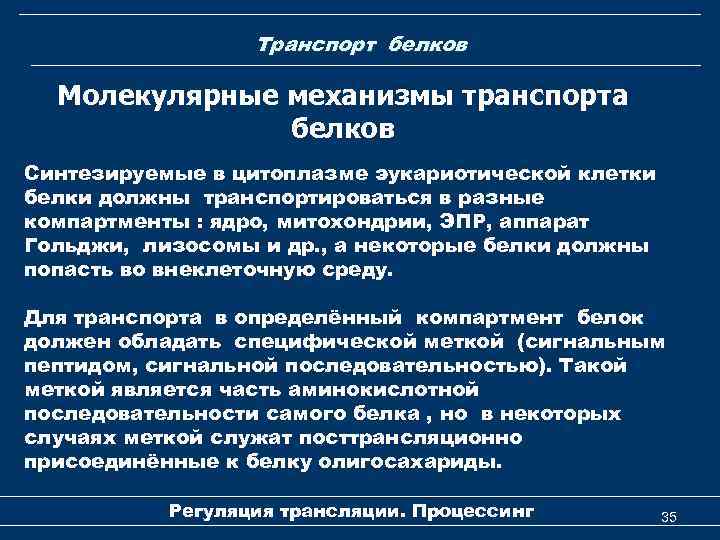 Транспорт белков

Молекулярные механизмы транспорта белков

Синтезируемые в цитоплазме эукариотической клетки белки должны транспортироваться в разные компартменты : ядро, митохондрии, ЭПР, аппарат Гольджи, лизосомы и др., а некоторые белки должны попасть во внеклеточную среду.

Для транспорта в определённый компартмент белок должен обладать специфической меткой (сигнальным пептидом, сигнальной последовательностью). Такой меткой является часть аминокислотной последовательности самого белка , но в некоторых случаях меткой служат посттрансляционно присоединённые к белку олигосахариды.

Регуляция трансляции. Процессинг

35